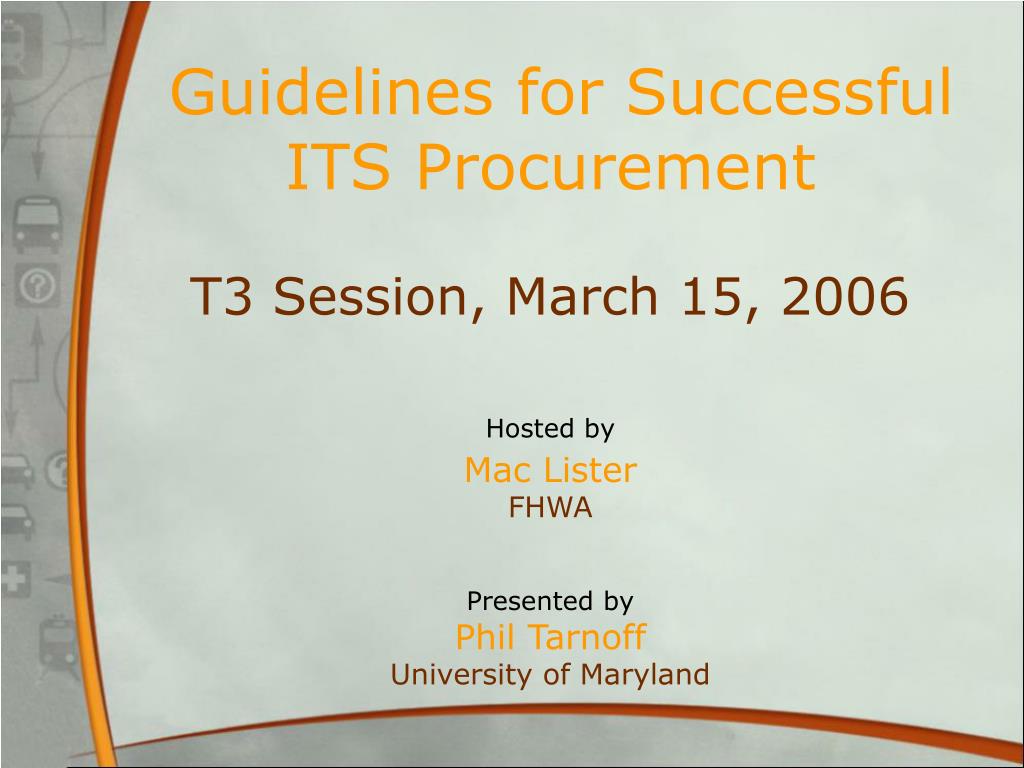 Guidelines for Successful ITS Procurement

T3 Session, March 15, 2006

Hosted by
Mac Lister
FHWA

Presented by
Phil Tarnoff
University of Maryland